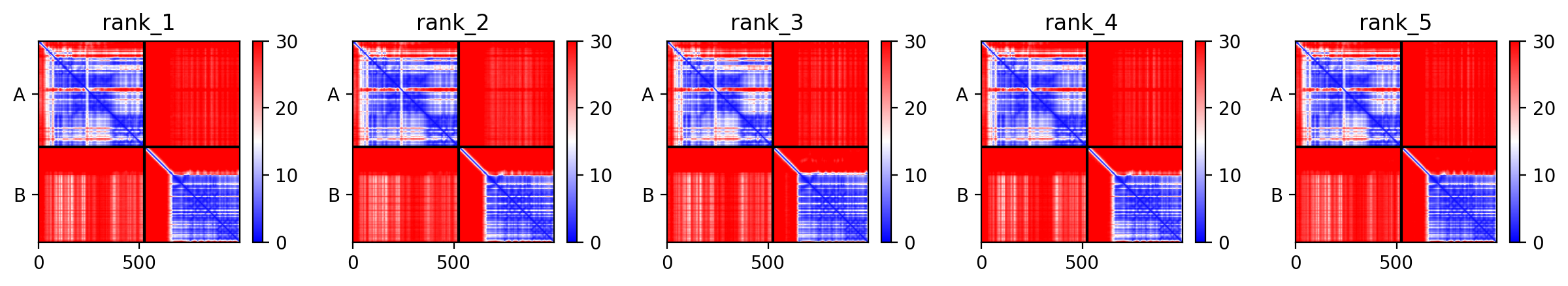 rank_1

A

B

0 500

30
20
10
0

rank_2

A

B

0 500

30
20
10
0

rank_3

A

B

0 500

30
20
10
0

rank_4

A

B

0 500

30
20
10
0

rank_5

A

B

0 500

30
20
10
0